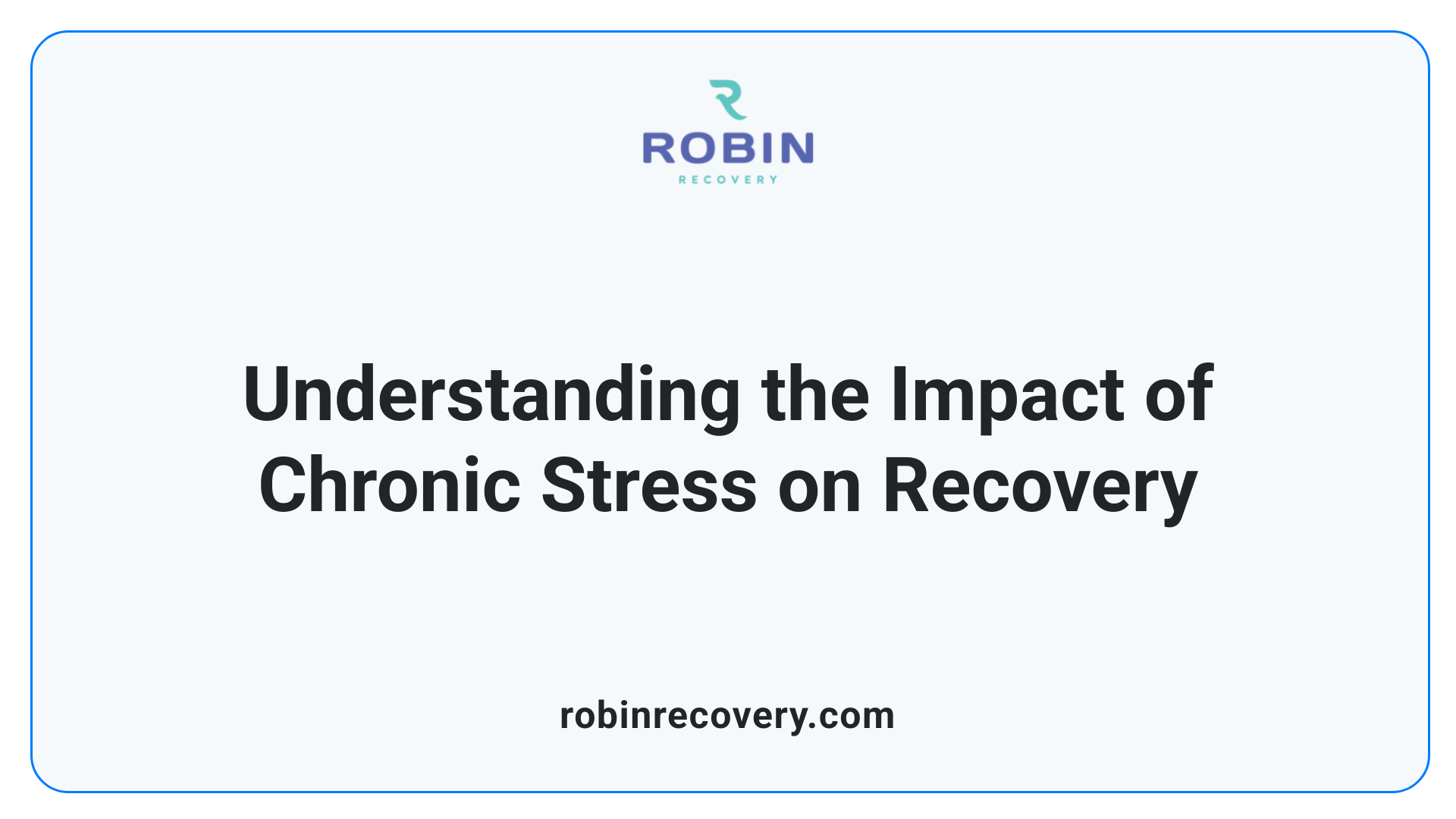 ROBIN
RECOVERY

Understanding the Impact of Chronic Stress on Recovery

robinrecovery.com